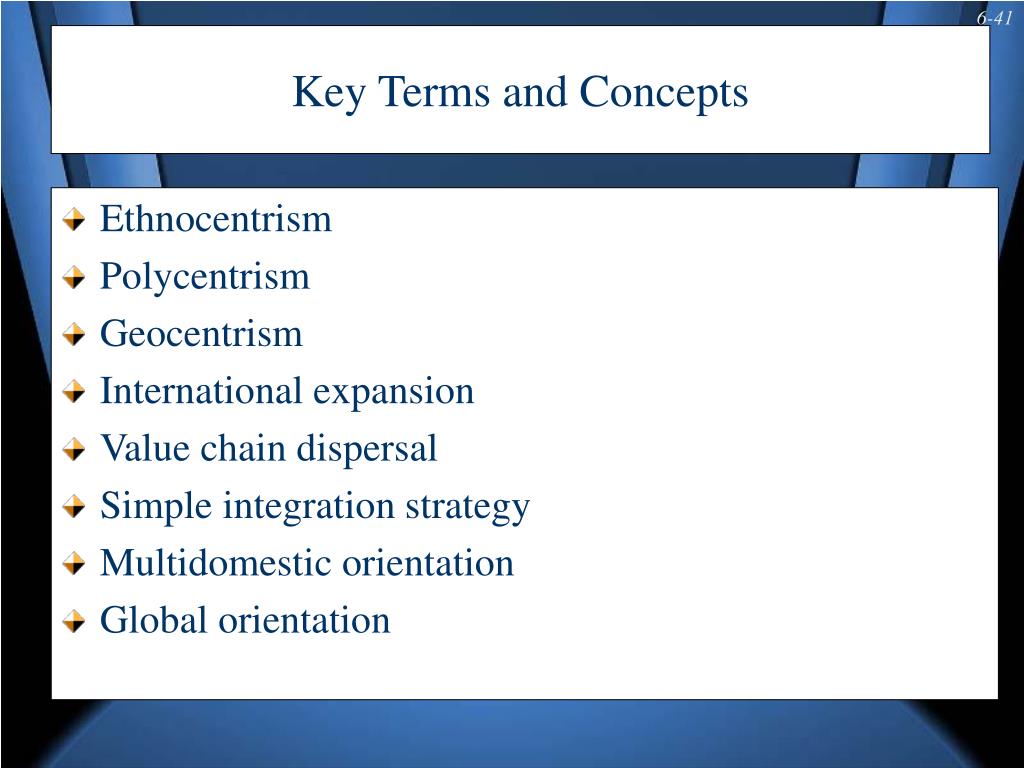 6-41

Key Terms and Concepts

Ethnocentrism
Polycentrism
Geocentrism
International expansion
Value chain dispersal
Simple integration strategy
Multidomestic orientation
Global orientation